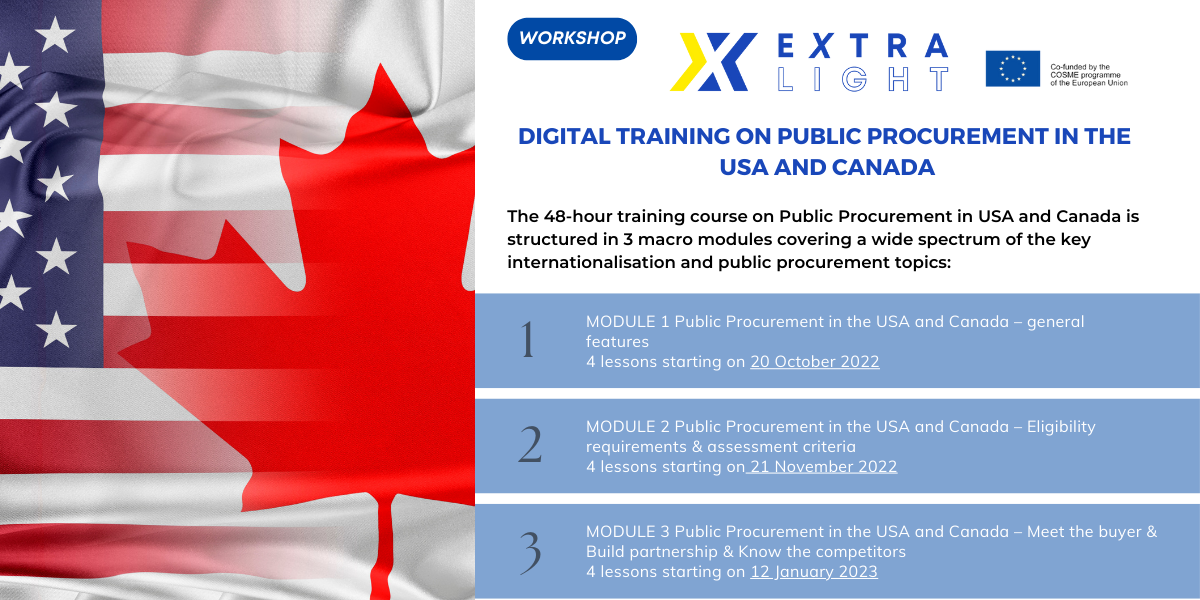 WORKSHOP

EXTRA LIGHT

Co-funded by the COSME programme of the European Union

DIGITAL TRAINING ON PUBLIC PROCUREMENT IN THE USA AND CANADA

The 48-hour training course on Public Procurement in USA and Canada is structured in 3 macro modules covering a wide spectrum of the key internationalisation and public procurement topics:

1

MODULE 1 Public Procurement in the USA and Canada – general features
4 lessons starting on 20 October 2022

2

MODULE 2 Public Procurement in the USA and Canada – Eligibility requirements & assessment criteria
4 lessons starting on 21 November 2022

3

MODULE 3 Public Procurement in the USA and Canada – Meet the buyer & Build partnership & Know the competitors
4 lessons starting on 12 January 2023